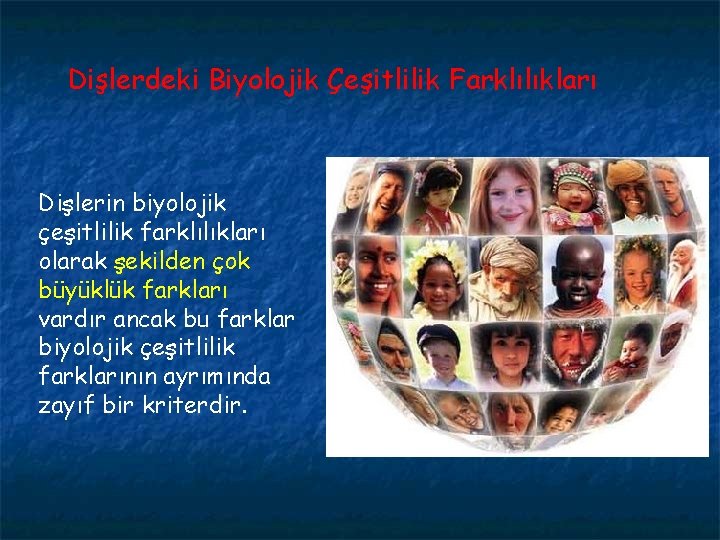 Dişlerdeki Biyolojik Çeşitlilik Farklılıkları

Dişlerin biyolojik çeşitlilik farklılıkları olarak şekilden çok büyüklük farkları vardır ancak bu farklar biyolojik çeşitlilik farklarının ayrımında zayıf bir kriterdir.